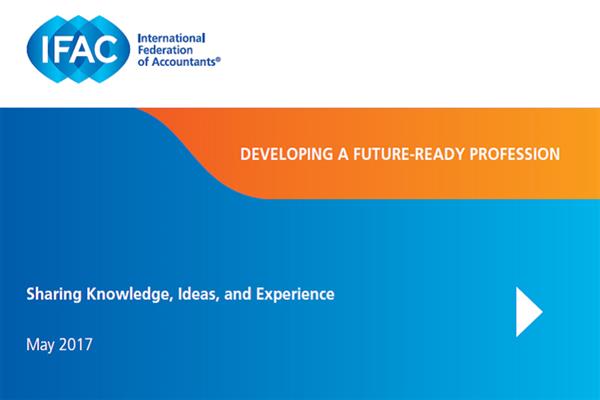 IFAC
International Federation of Accountants®

DEVELOPING A FUTURE-READY PROFESSION

Sharing Knowledge, Ideas, and Experience

May 2017